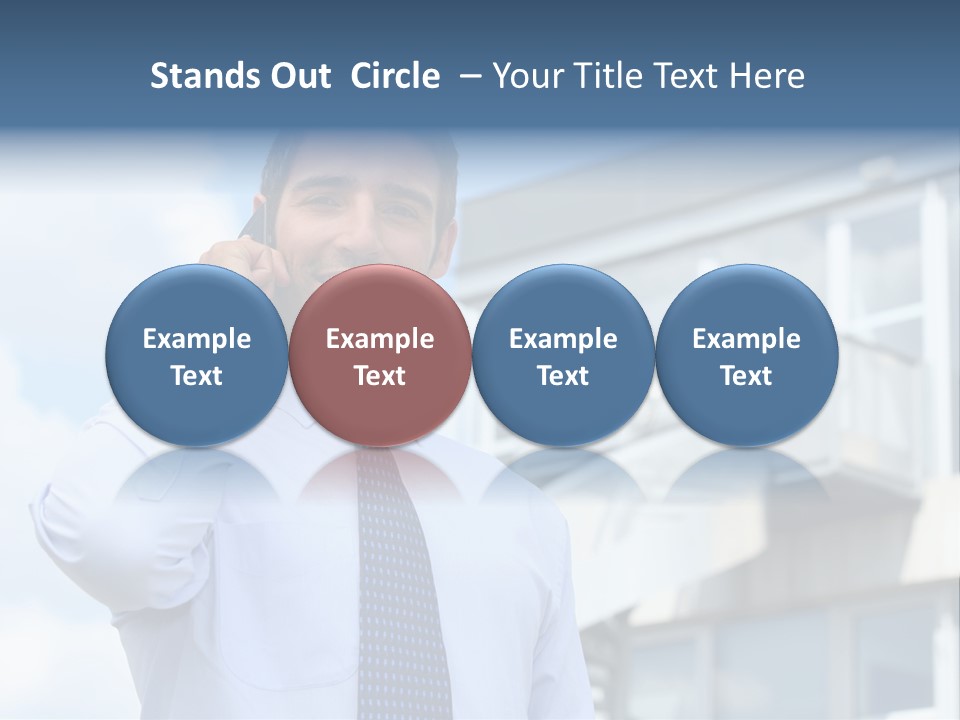 Stands Out Circle – Your Title Text Here

Example Text

Example Text

Example Text

Example Text